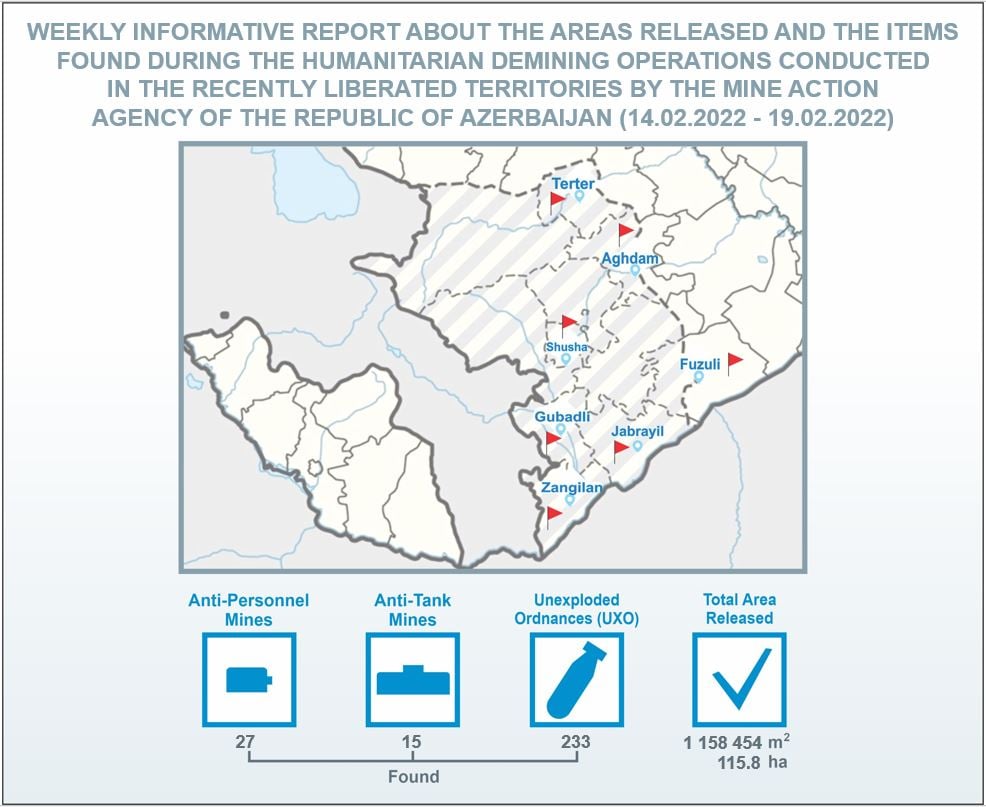 WEEKLY INFORMATIVE REPORT ABOUT THE AREAS RELEASED AND THE ITEMS FOUND DURING THE HUMANITARIAN DEMINING OPERATIONS CONDUCTED IN THE RECENTLY LIBERATED TERRITORIES BY THE MINE ACTION AGENCY OF THE REPUBLIC OF AZERBAIJAN (14.02.2022 - 19.02.2022)

Terter
Aghdam
Shusha
Fuzuli
Gubadli
Jabrayil
Zangilan

Anti-Personnel Mines
27

Anti-Tank Mines
15

Unexploded Ordnances (UXO)
233

Found

Total Area Released
1 158 454 $m^2$
115.8 ha